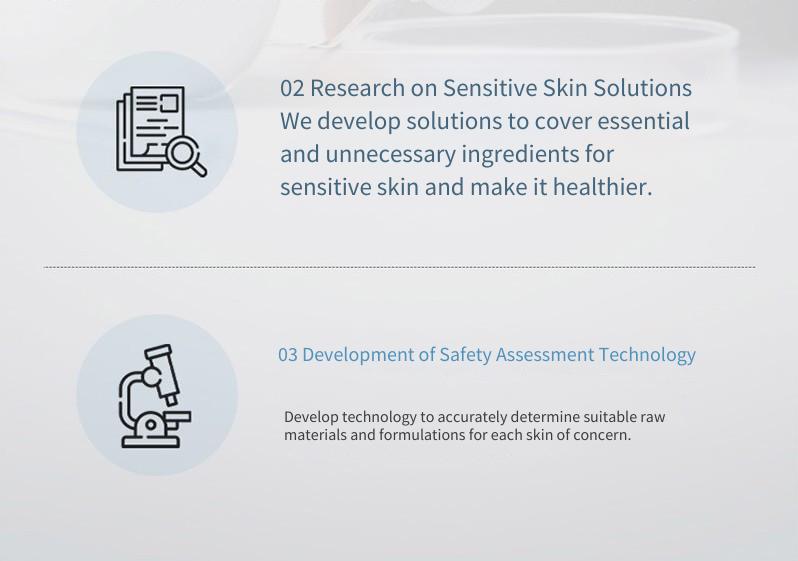 02 Research on Sensitive Skin Solutions
We develop solutions to cover essential and unnecessary ingredients for sensitive skin and make it healthier.

03 Development of Safety Assessment Technology

Develop technology to accurately determine suitable raw materials and formulations for each skin of concern.